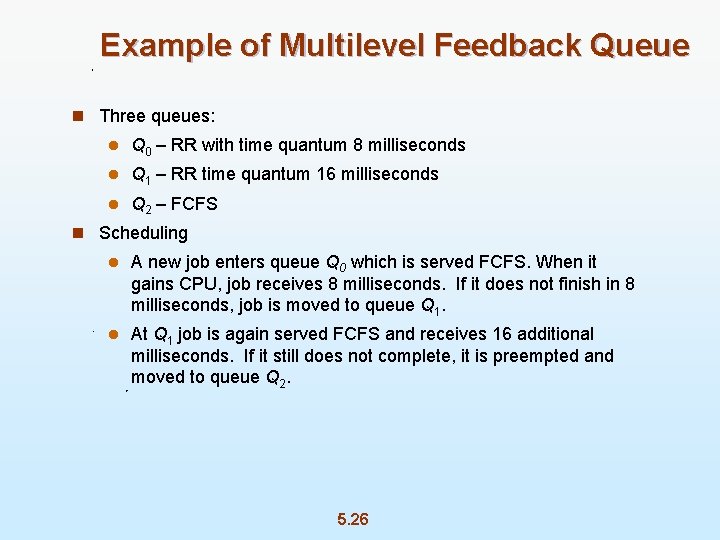 Example of Multilevel Feedback Queue

Three queues:

$Q_0$ – RR with time quantum 8 milliseconds

$Q_1$ – RR time quantum 16 milliseconds

$Q_2$ – FCFS

Scheduling

A new job enters queue $Q_0$ which is served FCFS. When it gains CPU, job receives 8 milliseconds. If it does not finish in 8 milliseconds, job is moved to queue $Q_1$.

At $Q_1$ job is again served FCFS and receives 16 additional milliseconds. If it still does not complete, it is preempted and moved to queue $Q_2$.

5.26